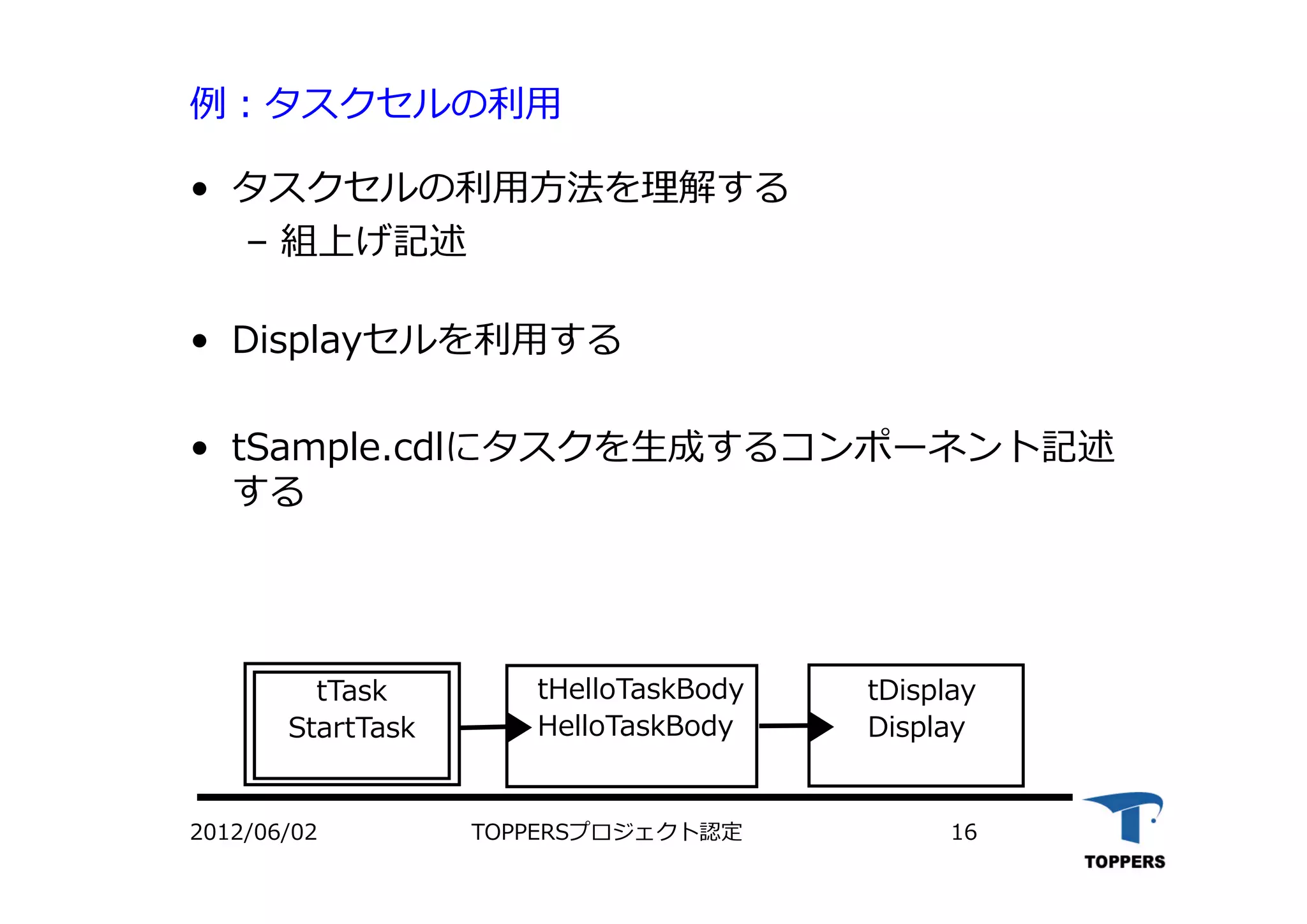 例：タスクセルの利用

• タスクセルの利用方法を理解する
– 組上げ記述

• Displayセルを利用する

• tSample.cdlにタスクを生成するコンポーネント記述する

tTask
StartTask

tHelloTaskBody
HelloTaskBody

tDisplay
Display

2012/06/02 TOPPERSプロジェクト認定 16

TOPPERS